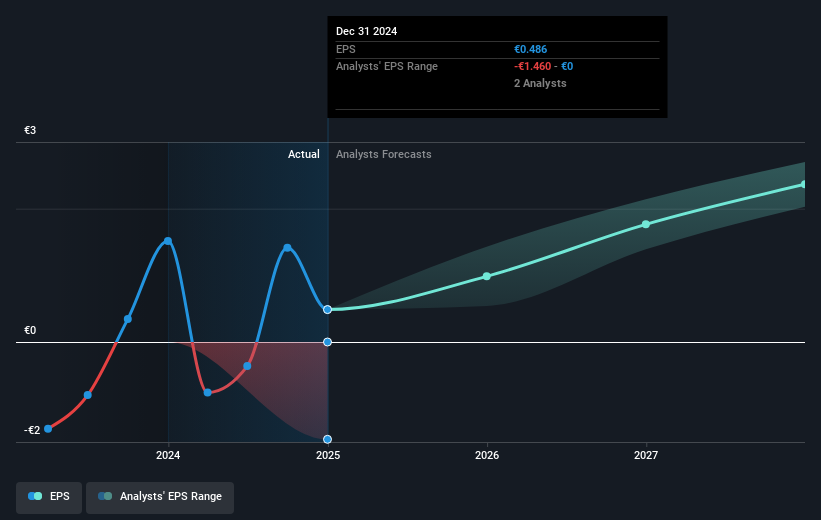 Dec 31 2024
EPS €0.486
Analysts' EPS Range -€1.460 - €0
2 Analysts

€3
Actual Analysts Forecasts
€0
-€2
2024 2025 2026 2027

EPS Analysts' EPS Range